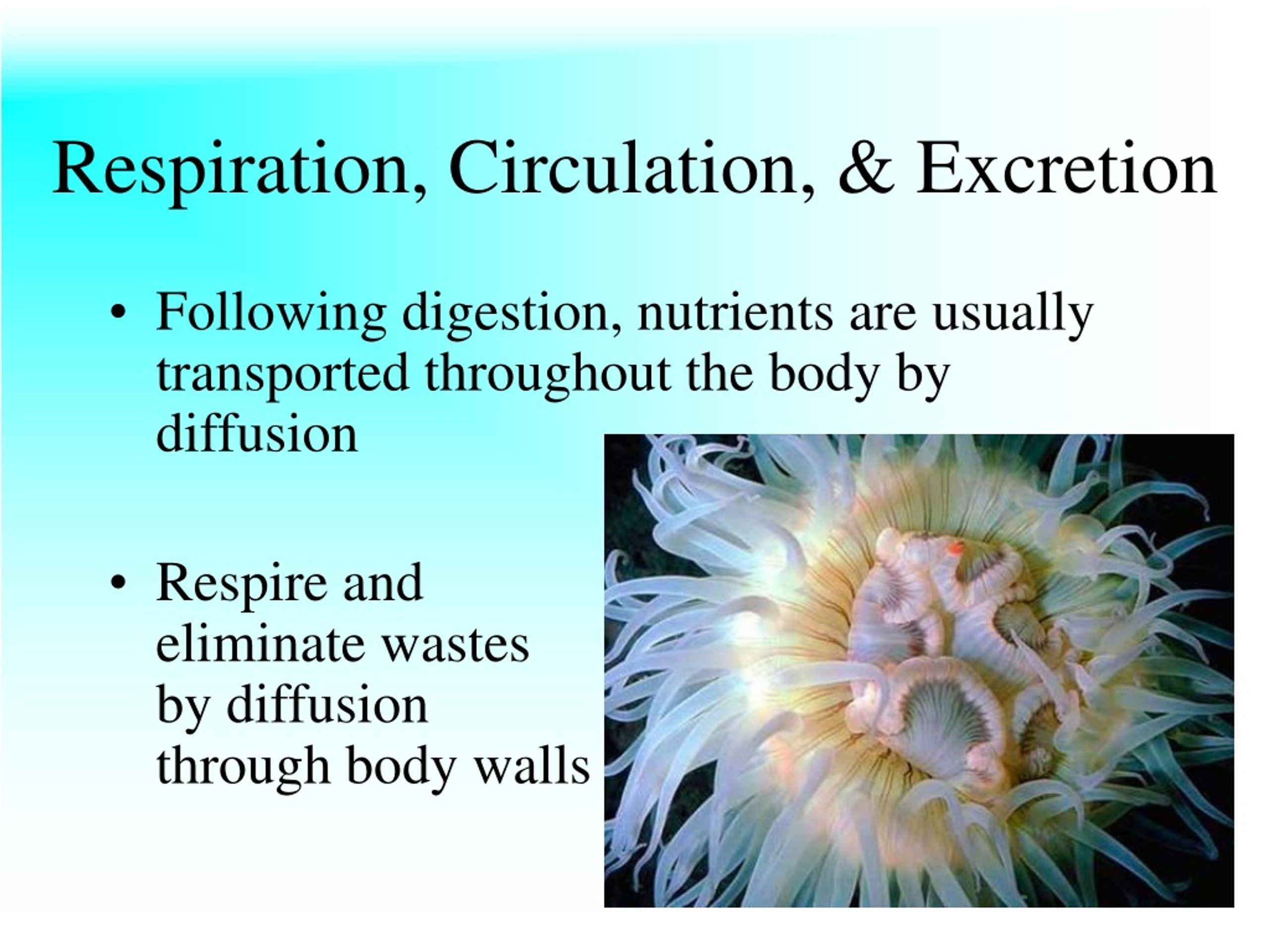 Respiration, Circulation, & Excretion

• Following digestion, nutrients are usually transported throughout the body by diffusion

• Respire and eliminate wastes by diffusion through body walls